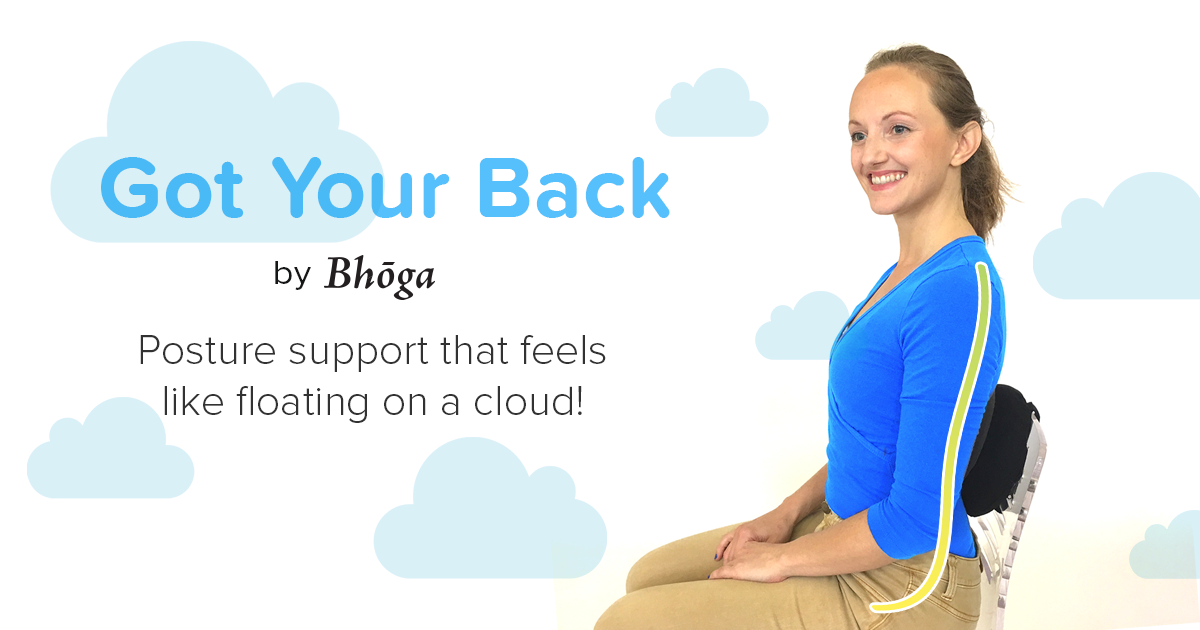 Got Your Back

by Bhōga

Posture support that feels like floating on a cloud!